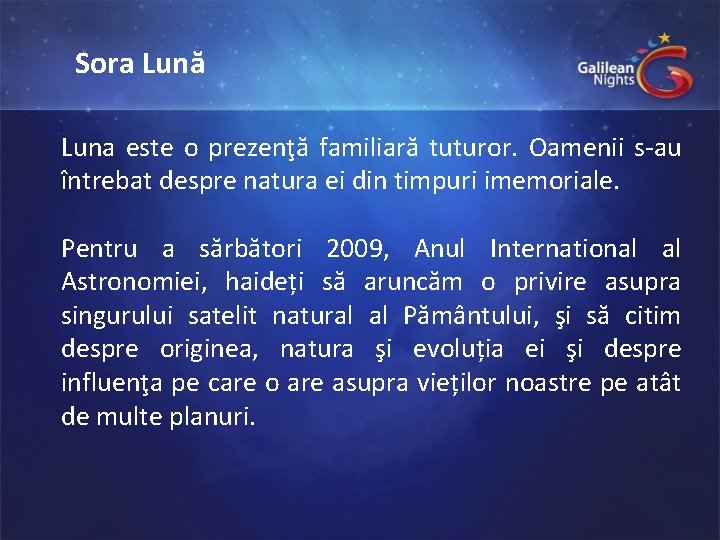 Sora Lună

Galilean Nights

Luna este o prezenţă familiară tuturor. Oamenii s-au întrebat despre natura ei din timpuri imemoriale.

Pentru a sărbători 2009, Anul International al Astronomiei, haideți să aruncăm o privire asupra singurului satelit natural al Pământului, şi să citim despre originea, natura şi evoluția ei şi despre influenţa pe care o are asupra vieților noastre pe atât de multe planuri.